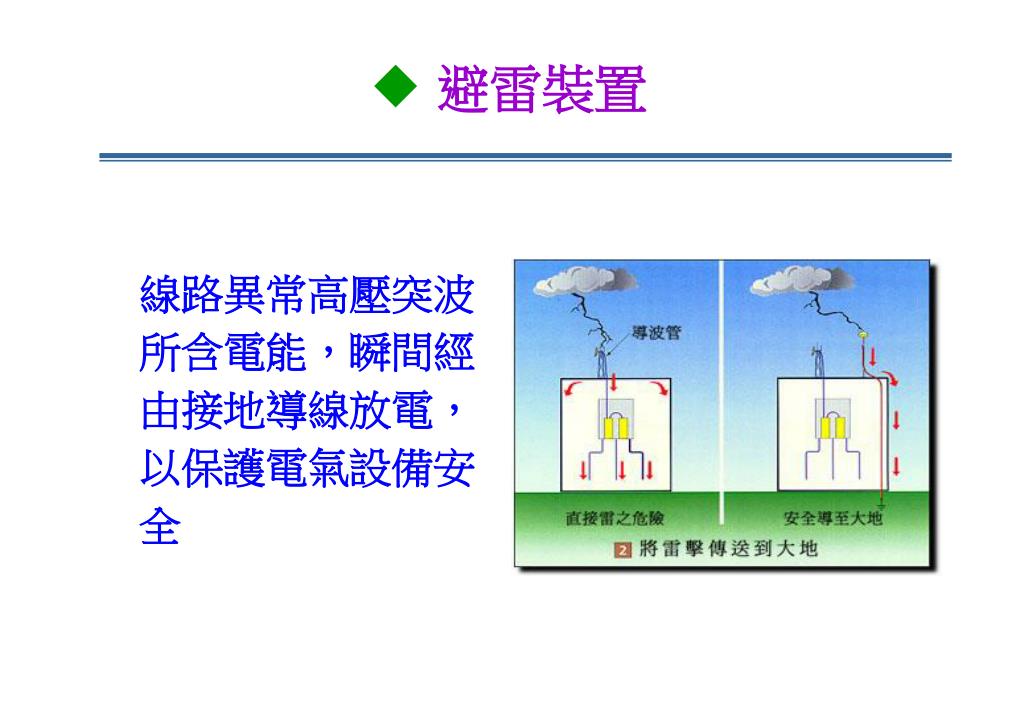 ◆ 避雷裝置

線路異常高壓突波所含電能，瞬間經由接地導線放電，以保護電氣設備安全

導波管

直接雷之危險

安全導至大地

2 將雷擊傳送到大地